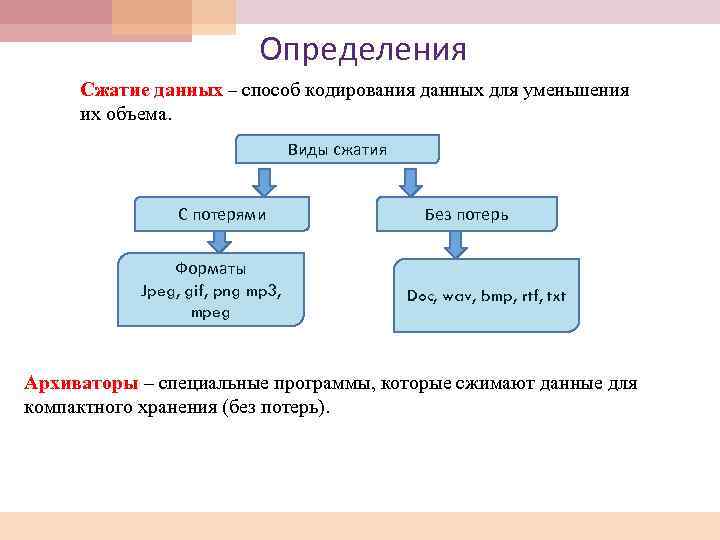 Определения

Сжатие данных – способ кодирования данных для уменьшения их объема.

Виды сжатия

С потерями

Без потерь

Форматы
Jpeg, gif, png mp3, mpeg

Doc, wav, bmp, rtf, txt

Архиваторы – специальные программы, которые сжимают данные для компактного хранения (без потерь).